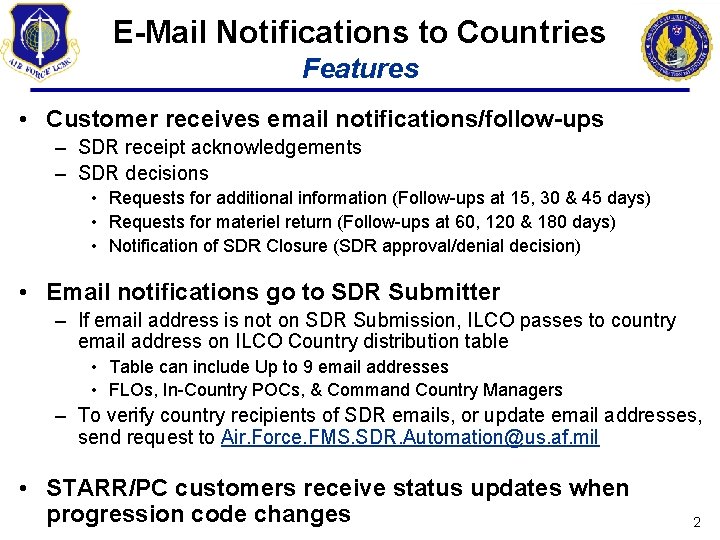 AIR FORCE LCMC

E-Mail Notifications to Countries
Features

• Customer receives email notifications/follow-ups
– SDR receipt acknowledgements
– SDR decisions
• Requests for additional information (Follow-ups at 15, 30 & 45 days)
• Requests for materiel return (Follow-ups at 60, 120 & 180 days)
• Notification of SDR Closure (SDR approval/denial decision)

• Email notifications go to SDR Submitter
– If email address is not on SDR Submission, ILCO passes to country email address on ILCO Country distribution table
• Table can include Up to 9 email addresses
• FLOs, In-Country POCs, & Command Country Managers
– To verify country recipients of SDR emails, or update email addresses, send request to Air.Force.FMS.SDR.Automation@us.af.mil

• STARR/PC customers receive status updates when progression code changes

2